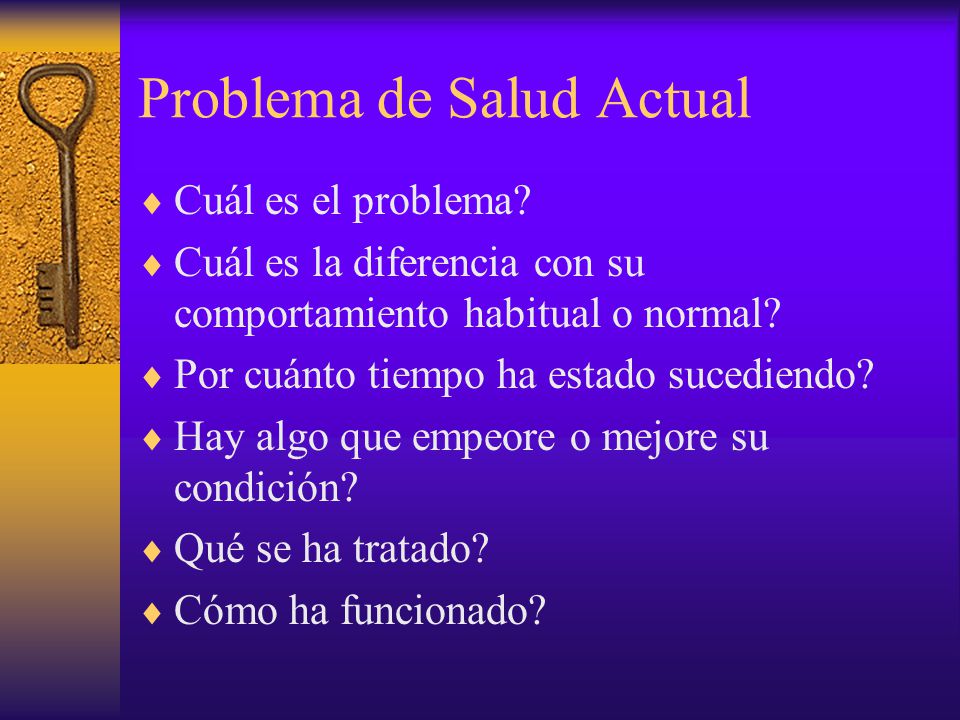 Problema de Salud Actual

♦ Cuál es el problema?
♦ Cuál es la diferencia con su comportamiento habitual o normal?
♦ Por cuánto tiempo ha estado sucediendo?
♦ Hay algo que empeore o mejore su condición?
♦ Qué se ha tratado?
♦ Cómo ha funcionado?